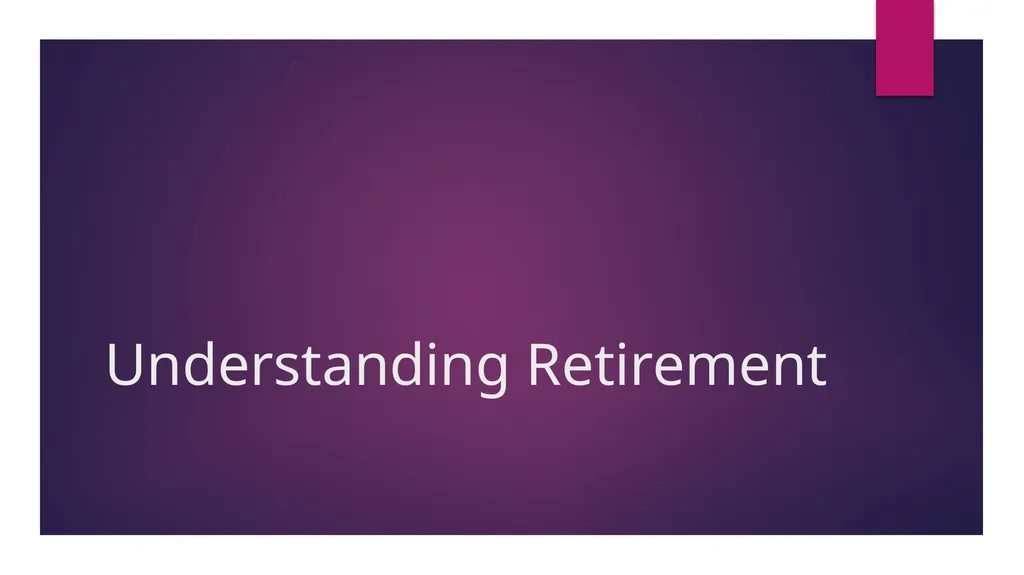 Understanding Retirement